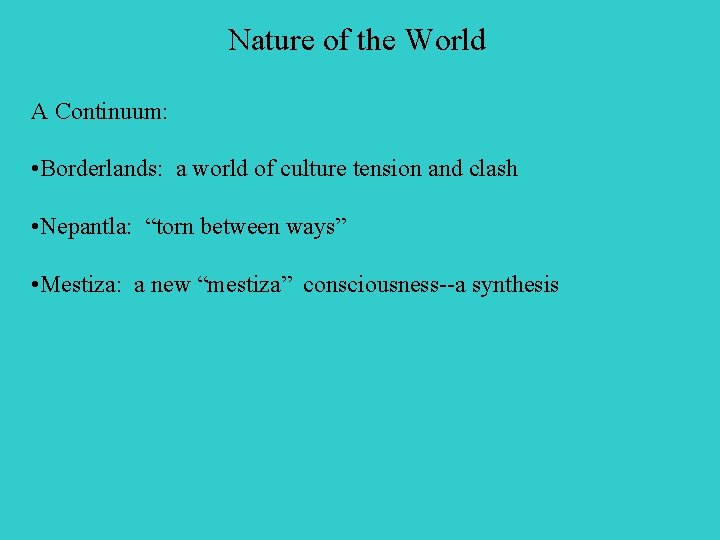 Nature of the World

A Continuum:

•Borderlands: a world of culture tension and clash

•Nepantla: “torn between ways”

•Mestiza: a new “mestiza” consciousness--a synthesis